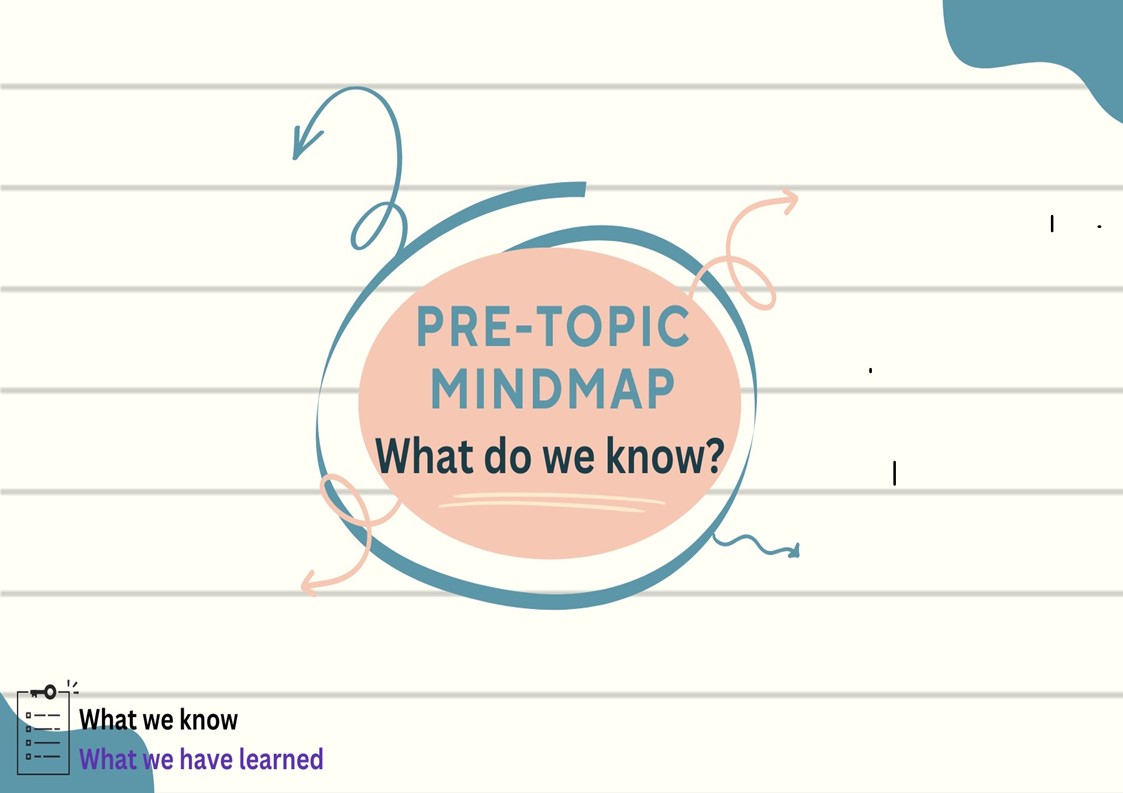 PRE-TOPIC MINDMAP
What do we know?

What we know
What we have learned